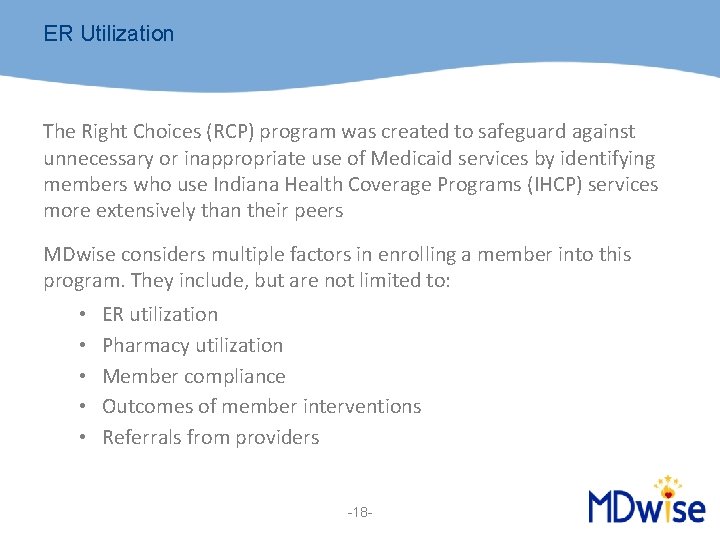 ER Utilization

The Right Choices (RCP) program was created to safeguard against unnecessary or inappropriate use of Medicaid services by identifying members who use Indiana Health Coverage Programs (IHCP) services more extensively than their peers

MDwise considers multiple factors in enrolling a member into this program. They include, but are not limited to:

• ER utilization
• Pharmacy utilization
• Member compliance
• Outcomes of member interventions
• Referrals from providers

-18-

MDwise